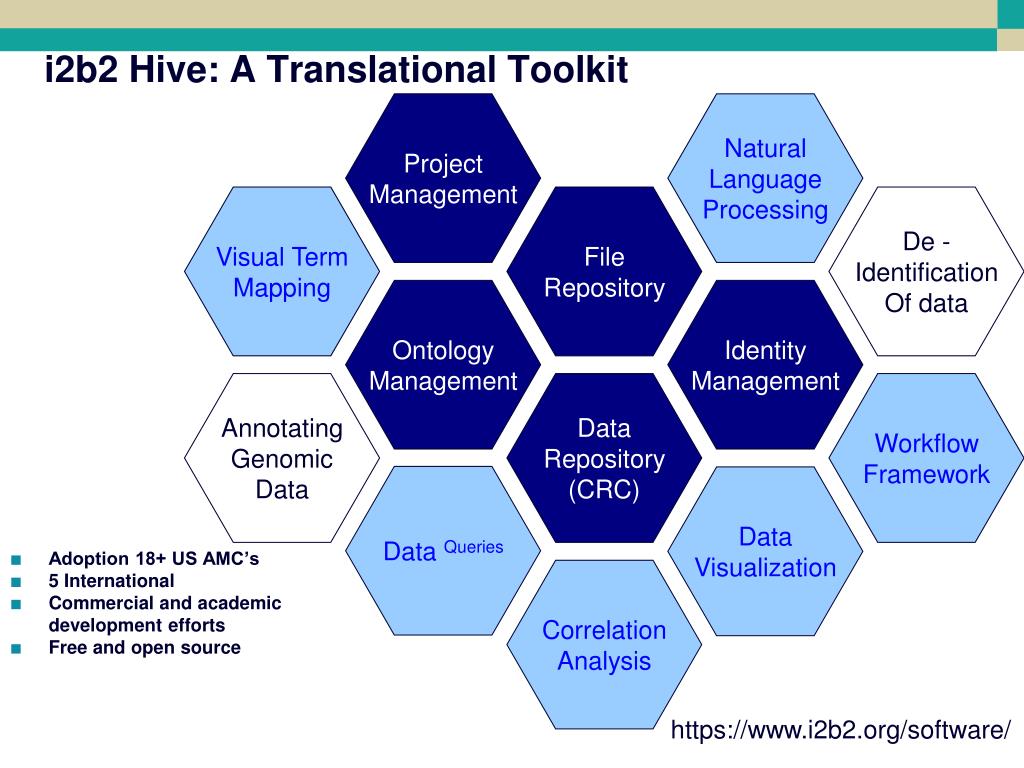 i2b2 Hive: A Translational Toolkit

Project Management

Natural Language Processing

Visual Term Mapping

File Repository

De - Identification Of data

Ontology Management

Identity Management

Annotating Genomic Data

Data Repository (CRC)

Workflow Framework

Data Queries

Data Visualization

Correlation Analysis

■ Adoption 18+ US AMC's
■ 5 International
■ Commercial and academic development efforts
■ Free and open source

https://www.i2b2.org/software/